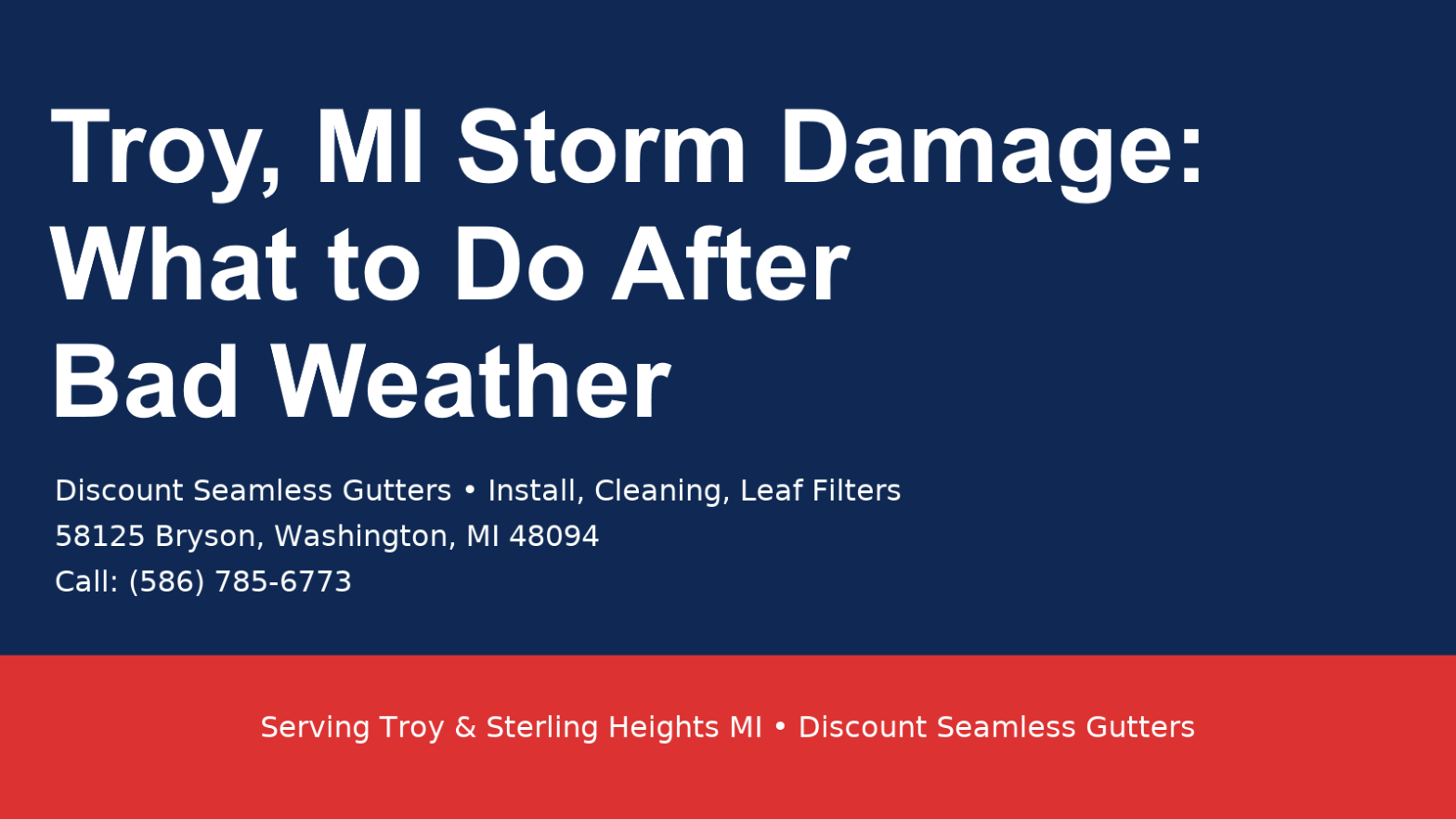 Troy, MI Storm Damage: What to Do After Bad Weather

Discount Seamless Gutters • Install, Cleaning, Leaf Filters
58125 Bryson, Washington, MI 48094
Call: (586) 785-6773

Serving Troy & Sterling Heights MI • Discount Seamless Gutters